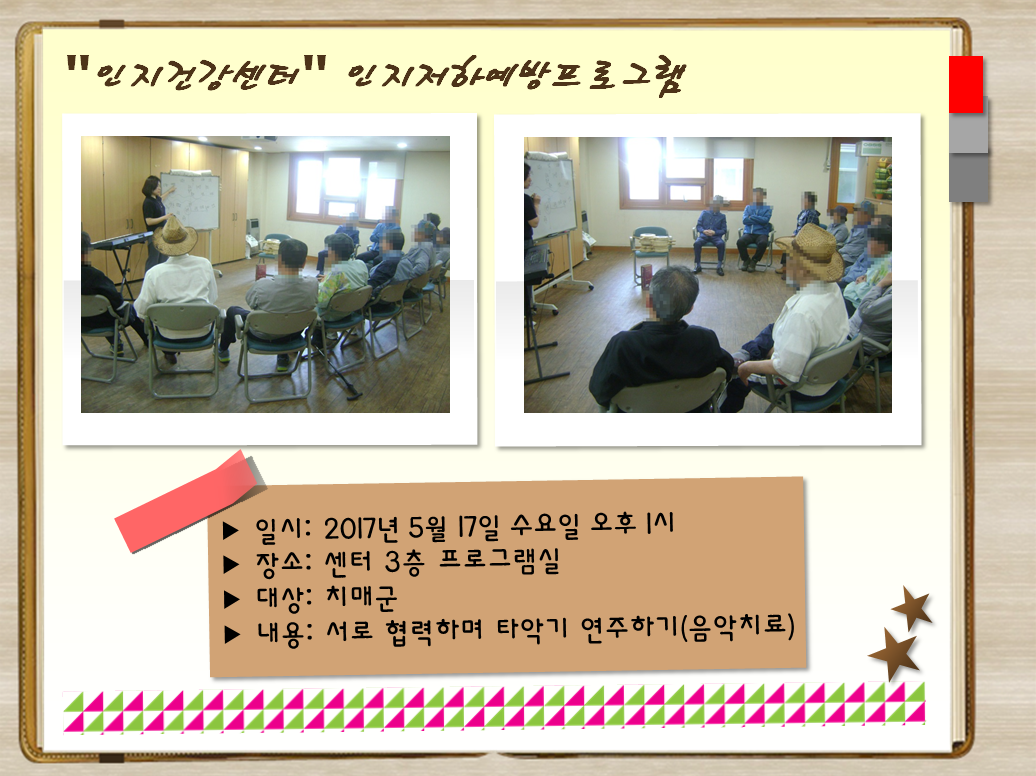 "인지건강센터" 인지저하예방프로그램

▶ 일시: 2017년 5월 17일 수요일 오후 1시
▶ 장소: 센터 3층 프로그램실
▶ 대상: 치매군
▶ 내용: 서로 협력하며 타악기 연주하기(음악치료)